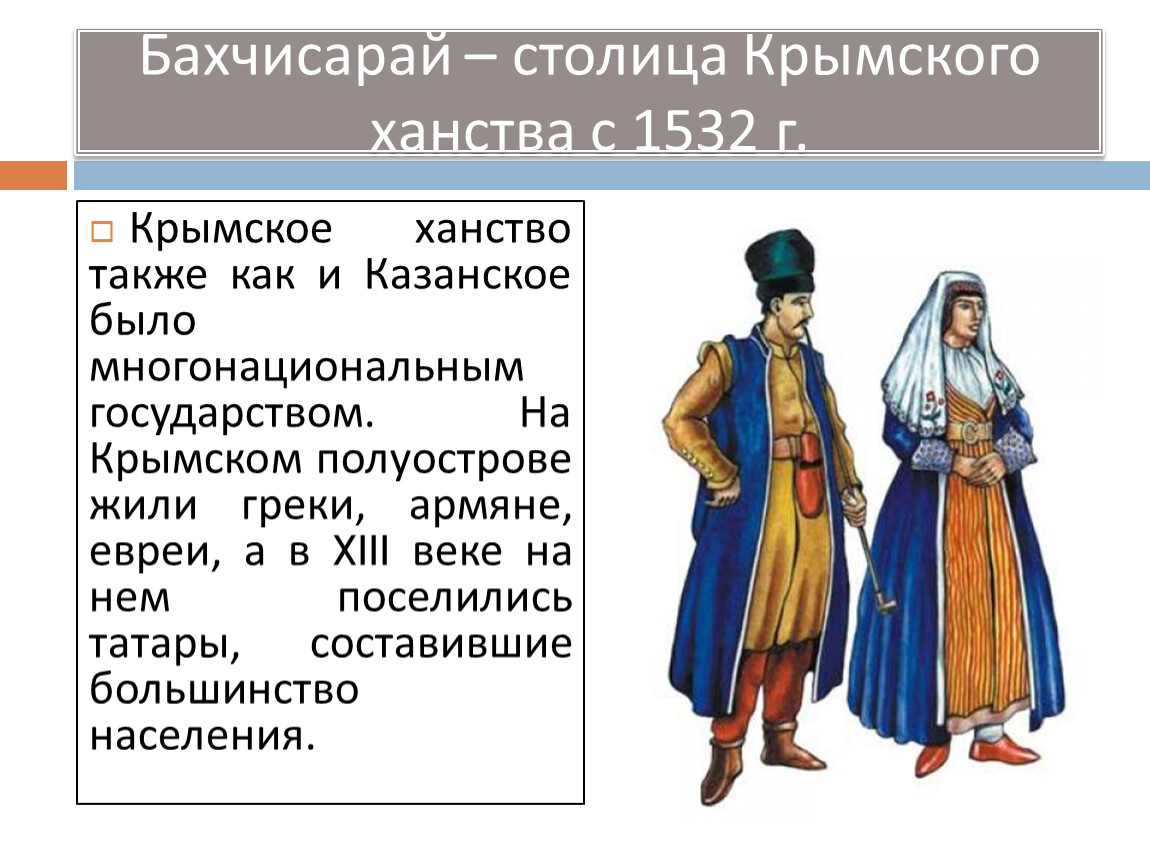 Бахчисарай – столица Крымского ханства с 1532 г.

Крымское ханство также как и Казанское было многонациональным государством. На Крымском полуострове жили греки, армяне, евреи, а в XIII веке на нем поселились татары, составившие большинство населения.